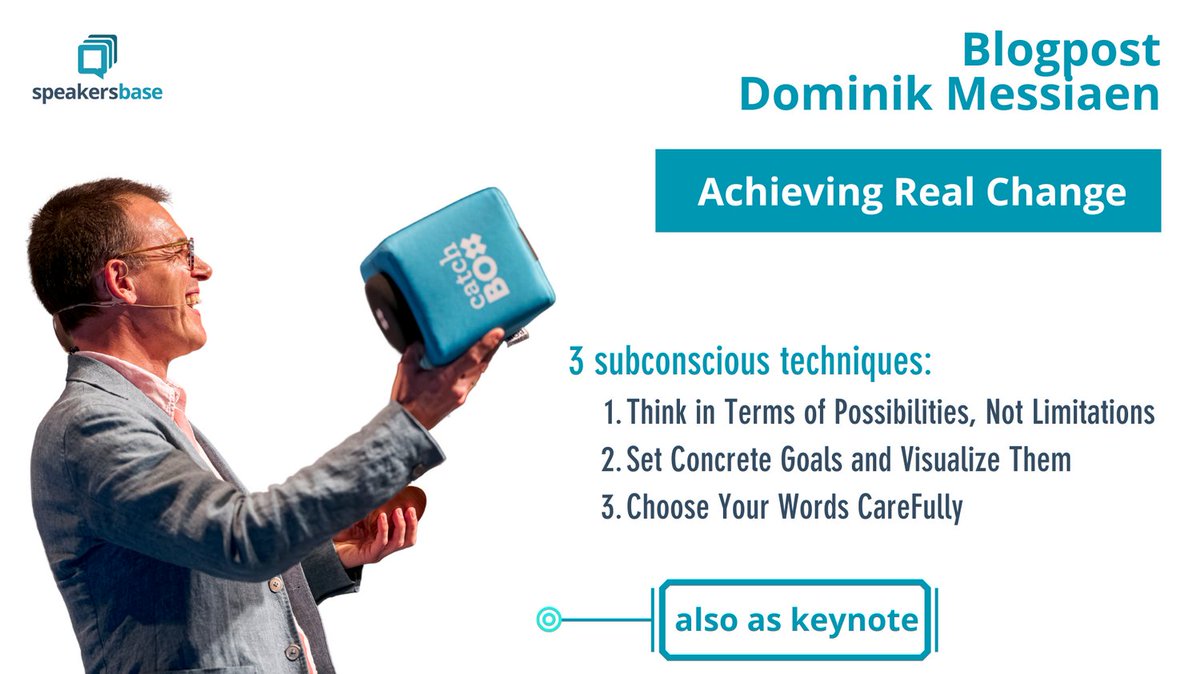 speakersbase

Blogpost
Dominik Messiaen

Achieving Real Change

catch BOX

3 subconscious techniques:
1. Think in Terms of Possibilities, Not Limitations
2. Set Concrete Goals and Visualize Them
3. Choose Your Words CareFully

also as keynote